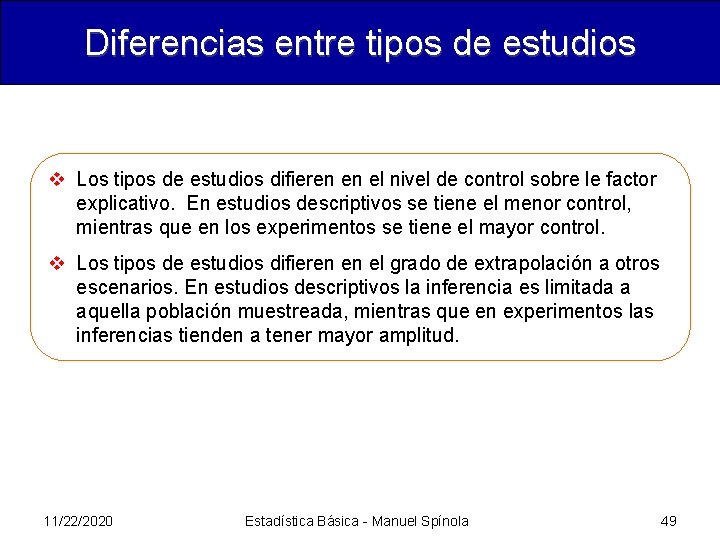 Diferencias entre tipos de estudios

❖ Los tipos de estudios difieren en el nivel de control sobre le factor explicativo. En estudios descriptivos se tiene el menor control, mientras que en los experimentos se tiene el mayor control.

❖ Los tipos de estudios difieren en el grado de extrapolación a otros escenarios. En estudios descriptivos la inferencia es limitada a aquella población muestreada, mientras que en experimentos las inferencias tienden a tener mayor amplitud.

11/22/2020 Estadística Básica - Manuel Spínola 49